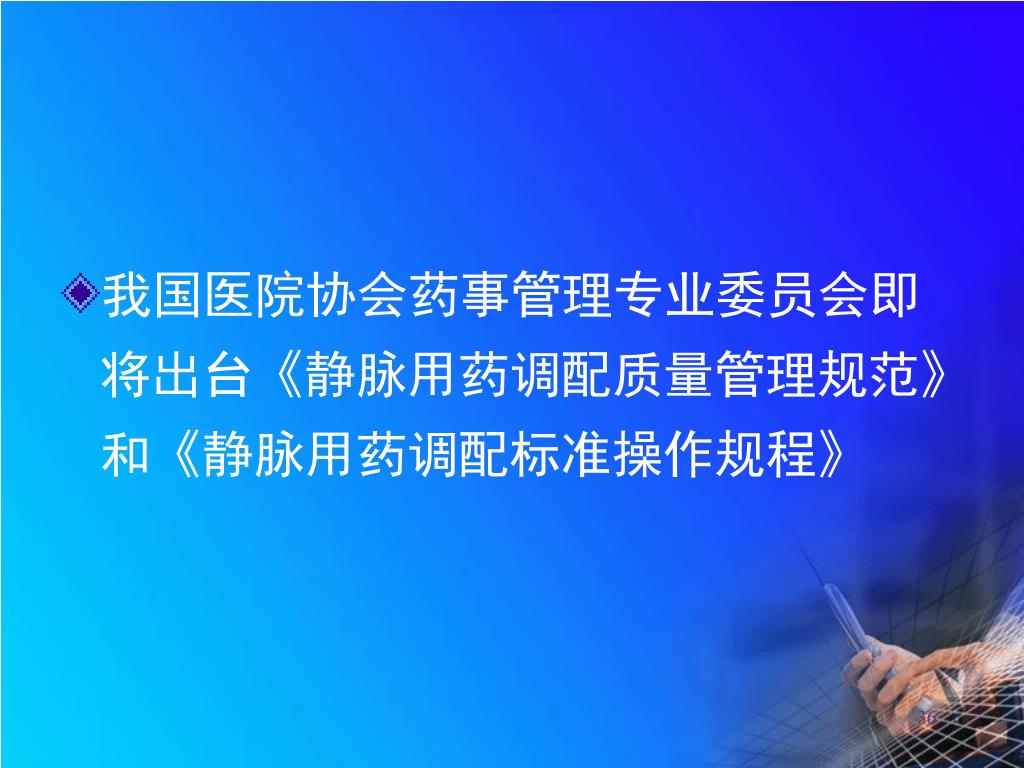 我国医院协会药事管理专业委员会即将出台《静脉用药调配质量管理规范》和《静脉用药调配标准操作规程》

36